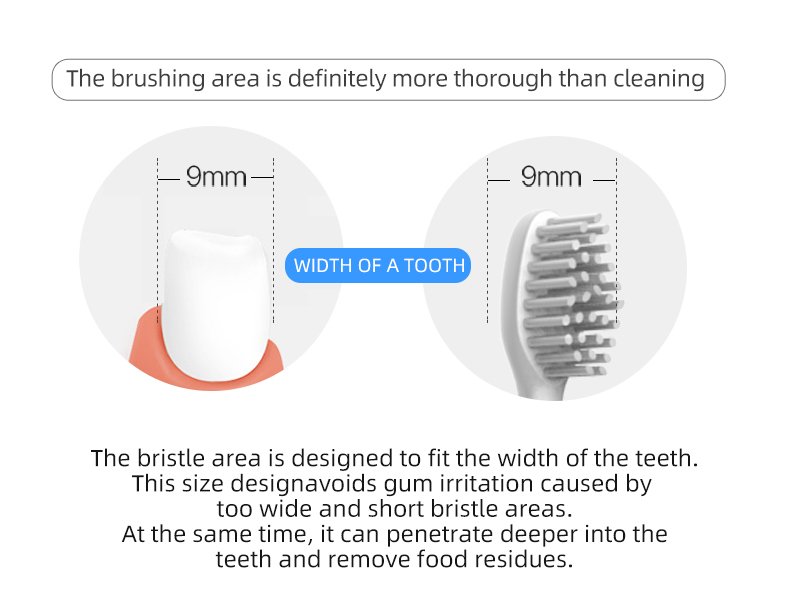 The brushing area is definitely more thorough than cleaning

9mm

WIDTH OF A TOOTH

9mm

The bristle area is designed to fit the width of the teeth. This size designavoids gum irritation caused by too wide and short bristle areas. At the same time, it can penetrate deeper into the teeth and remove food residues.